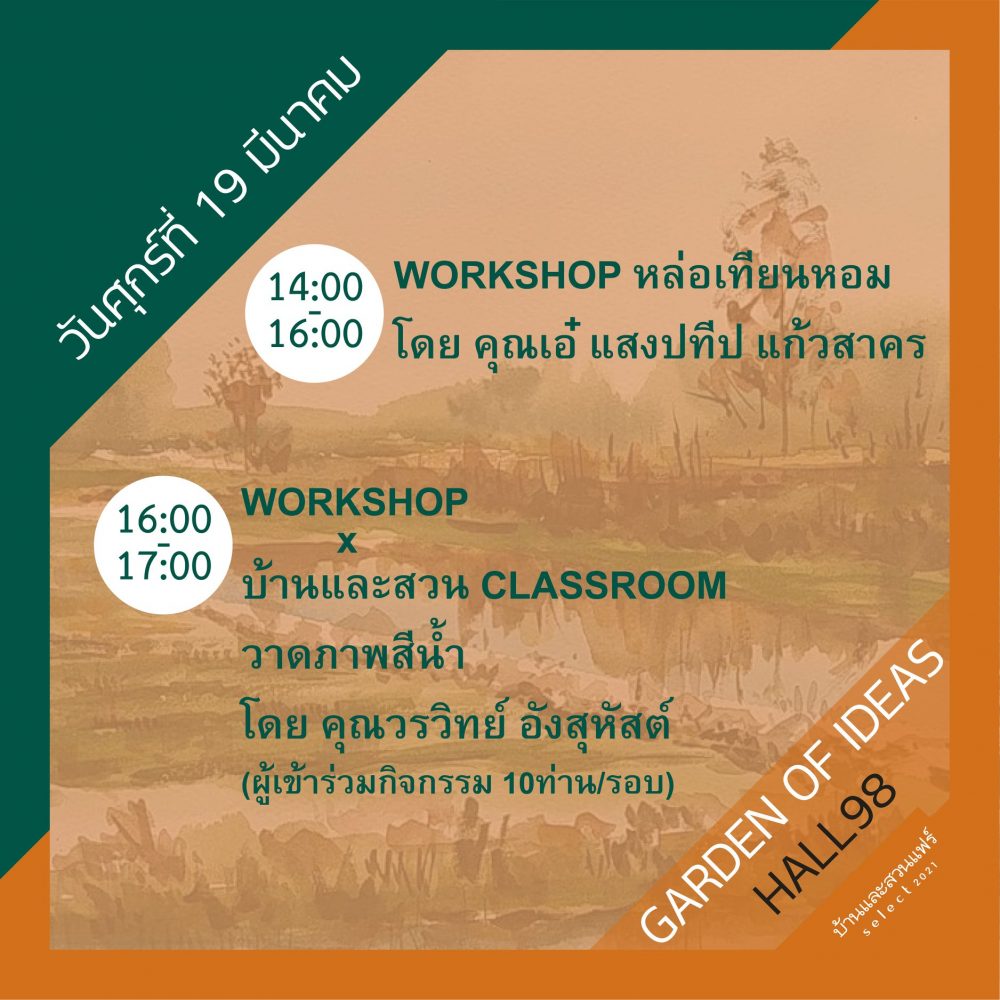 วันศุกร์ที่ 19 มีนาคม

14:00
-
16:00

WORKSHOP หล่อเทียนหอม

โดย คุณเอ๋ แสงปทีป แก้วสาคร

16:00
-
17:00

WORKSHOP
x
บ้านและสวน CLASSROOM

วาดภาพสีน้ำ

โดย คุณวรวิทย์ อังสุหัสต์

(ผู้เข้าร่วมกิจกรรม 10ท่าน/รอบ)

GARDEN OF IDEAS
HALL98

บ้านและสวนแฟร์
select 2021